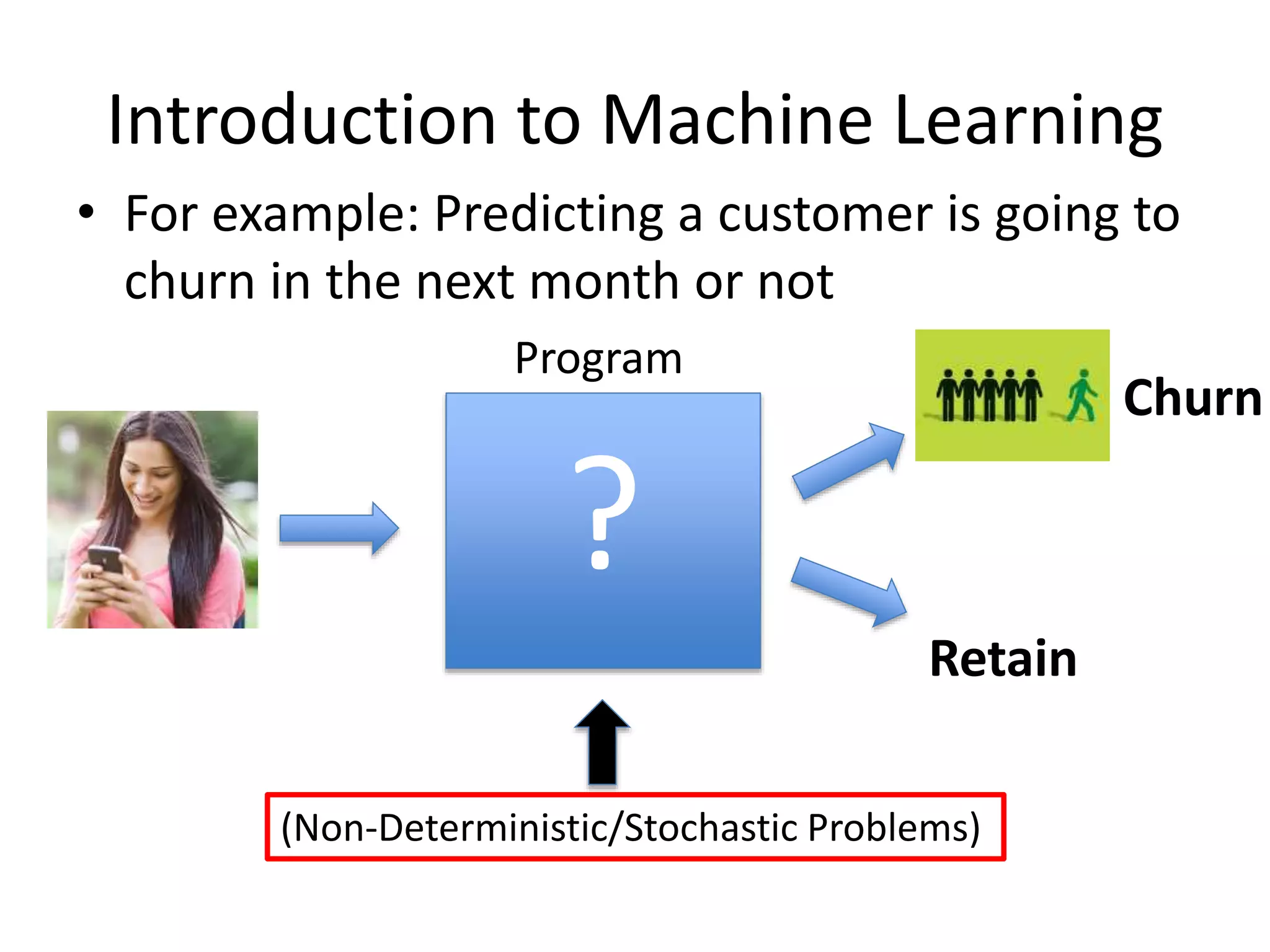 Introduction to Machine Learning

• For example: Predicting a customer is going to churn in the next month or not

Program

?

Churn

Retain

(Non-Deterministic/Stochastic Problems)